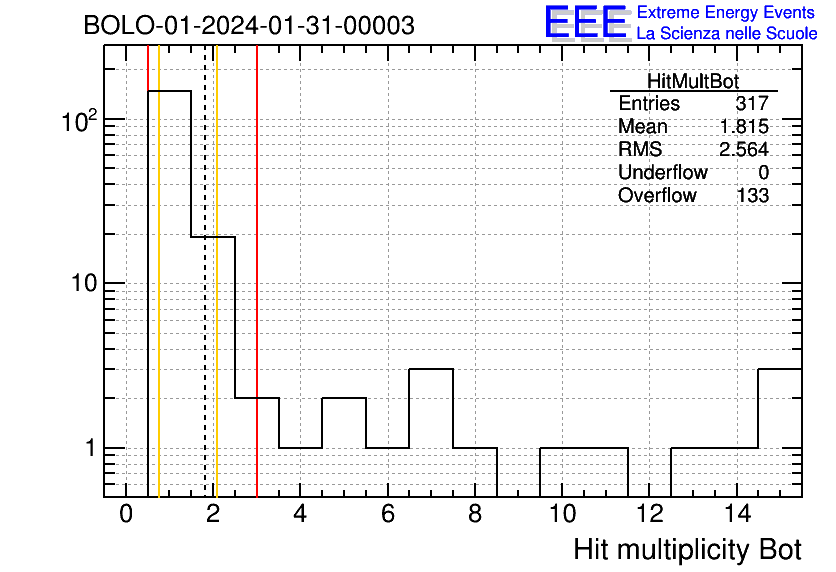 BOLO-01-2024-01-31-00003

EEE Extreme Energy Events
La Scienza nelle Scuole

| HitMultBot | |
|---|---|
| Entries | 317 |
| Mean | 1.815 |
| RMS | 2.564 |
| Underflow | 0 |
| Overflow | 133 |

$10^2$
10
1

0 2 4 6 8 10 12 14

Hit multiplicity Bot